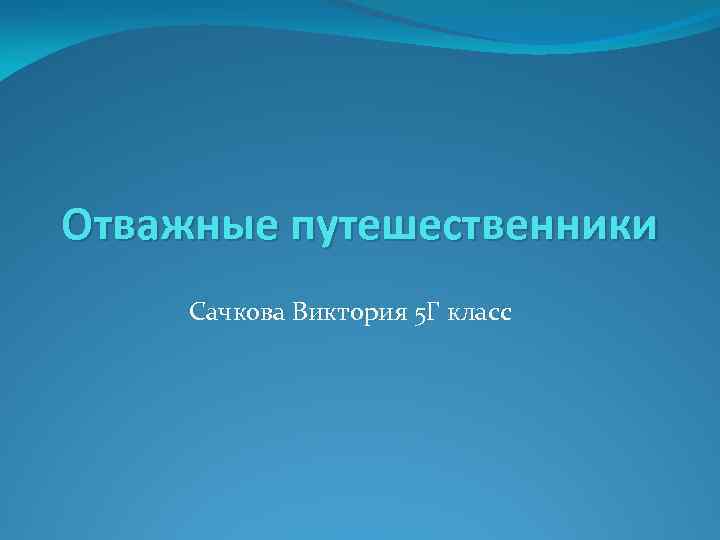 Отважные путешественники

Сачкова Виктория 5Г класс